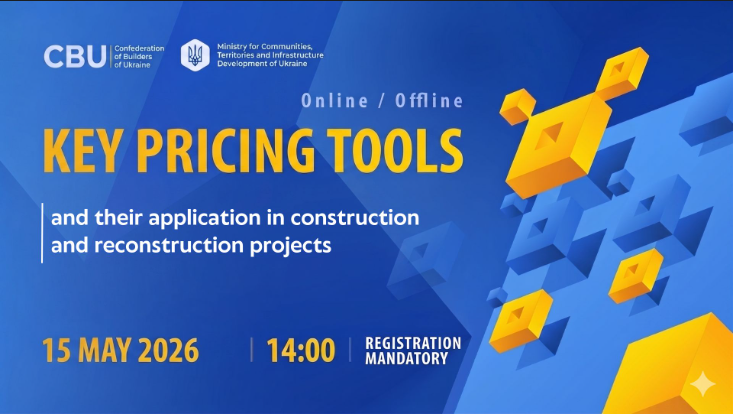 CBU Confederation of Builders of Ukraine

Ministry for Communities, Territories and Infrastructure Development of Ukraine

Online / Offline

KEY PRICING TOOLS

and their application in construction and reconstruction projects

15 MAY 2026 | 14:00 | REGISTRATION MANDATORY